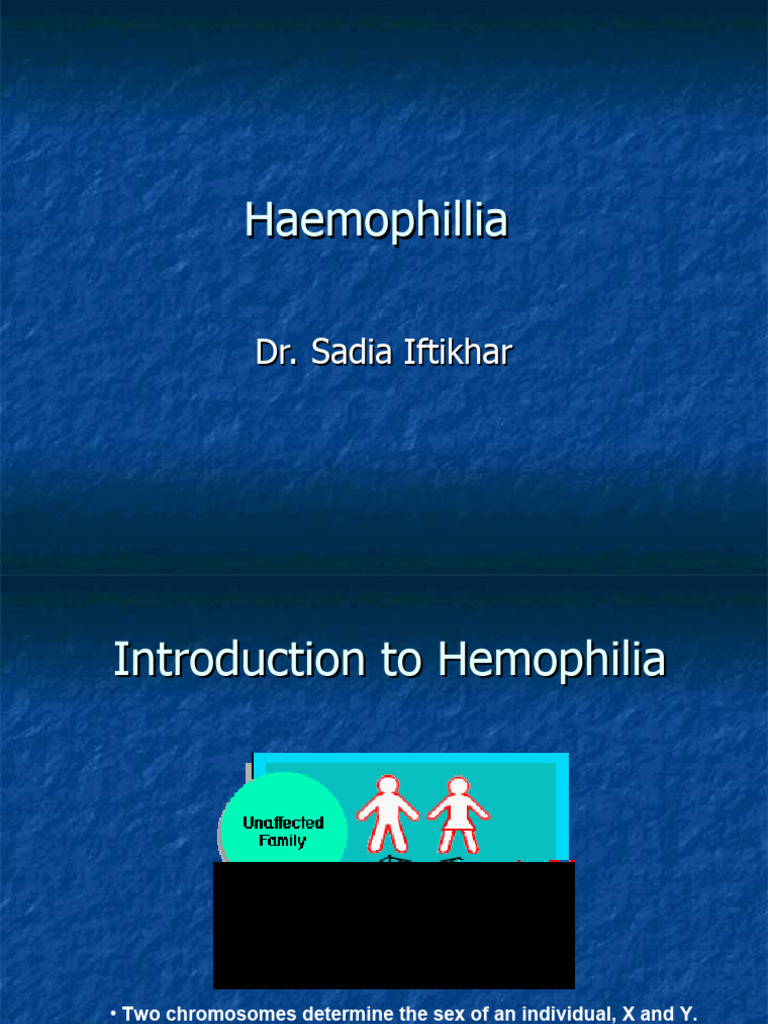 Haemophillia

Dr. Sadia Iftikhar

Introduction to Hemophilia

Unaffected Family

• Two chromosomes determine the sex of an individual, X and Y.